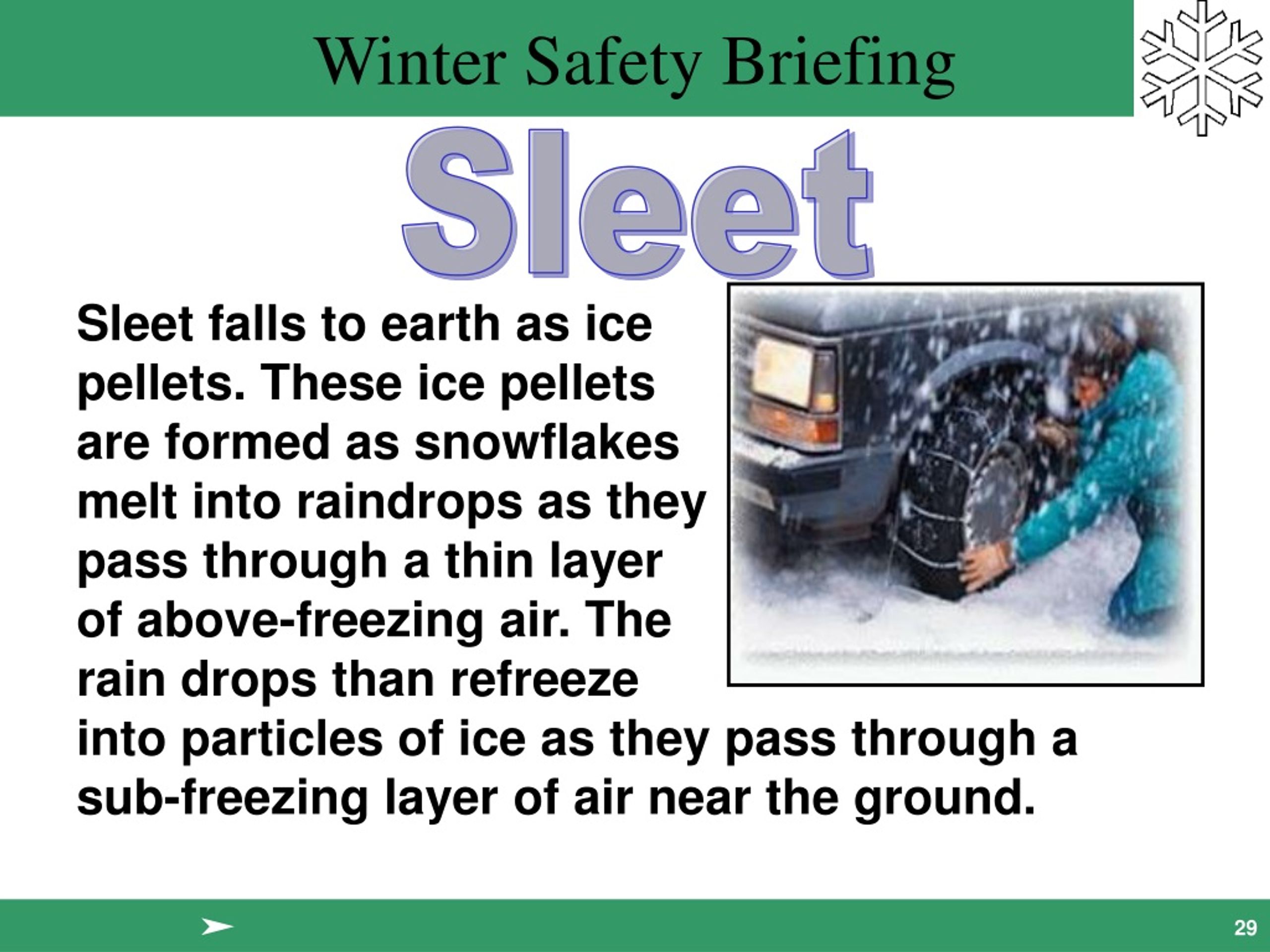 Winter Safety Briefing

Sleet

Sleet falls to earth as ice pellets. These ice pellets are formed as snowflakes melt into raindrops as they pass through a thin layer of above-freezing air. The rain drops than refreeze into particles of ice as they pass through a sub-freezing layer of air near the ground.

29